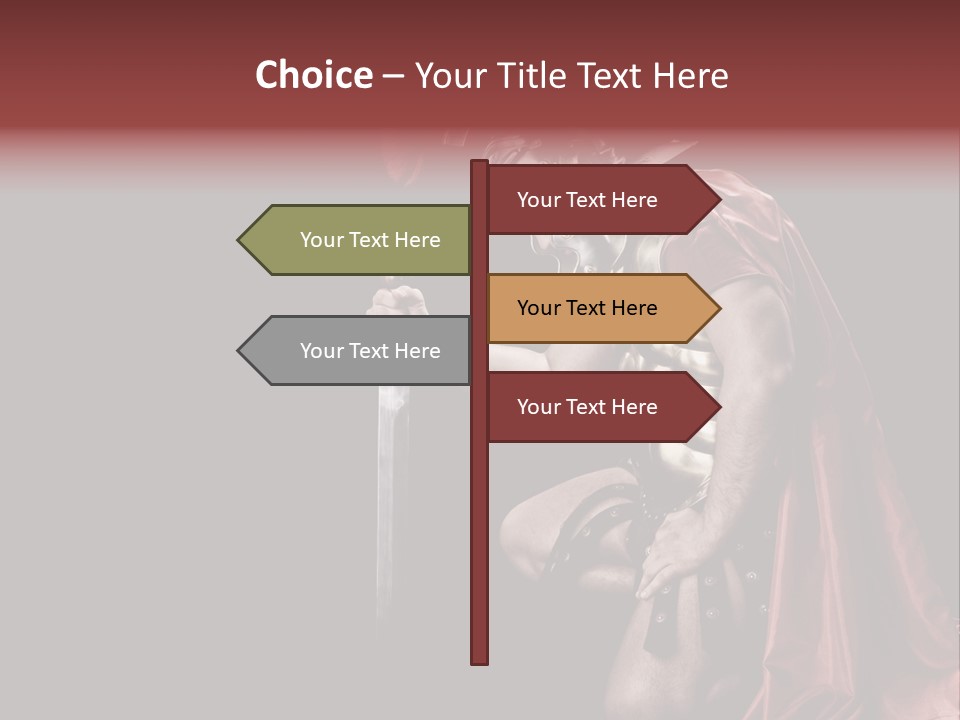 Choice – Your Title Text Here

Your Text Here

Your Text Here

Your Text Here

Your Text Here

Your Text Here